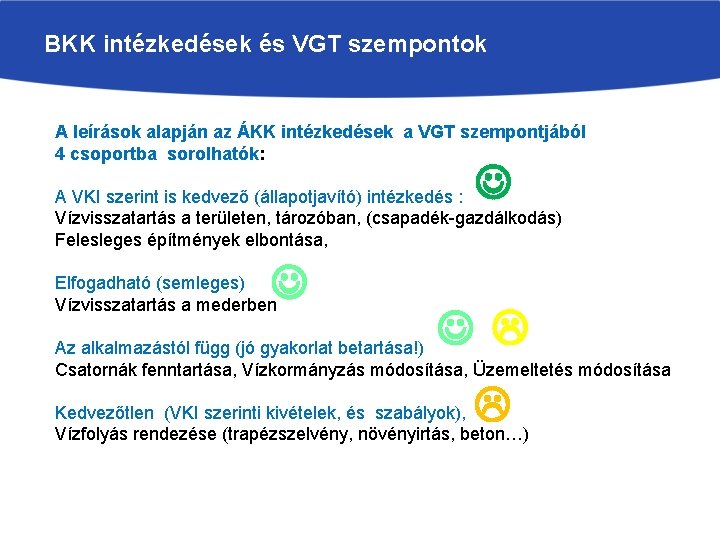 BKK intézkedések és VGT szempontok

A leírások alapján az ÁKK intézkedések a VGT szempontjából 4 csoportba sorolhatók:

A VKI szerint is kedvező (állapotjavító) intézkedés :
Vízvisszatartás a területen, tározóban, (csapadék-gazdálkodás)
Felesleges építmények elbontása,

Elfogadható (semleges)
Vízvisszatartás a mederben

Az alkalmazástól függ (jó gyakorlat betartása!)
Csatornák fenntartása, Vízkormányzás módosítása, Üzemeltetés módosítása

Kedvezőtlen (VKI szerinti kivételek, és szabályok),
Vízfolyás rendezése (trapézszelvény, növényirtás, beton…)